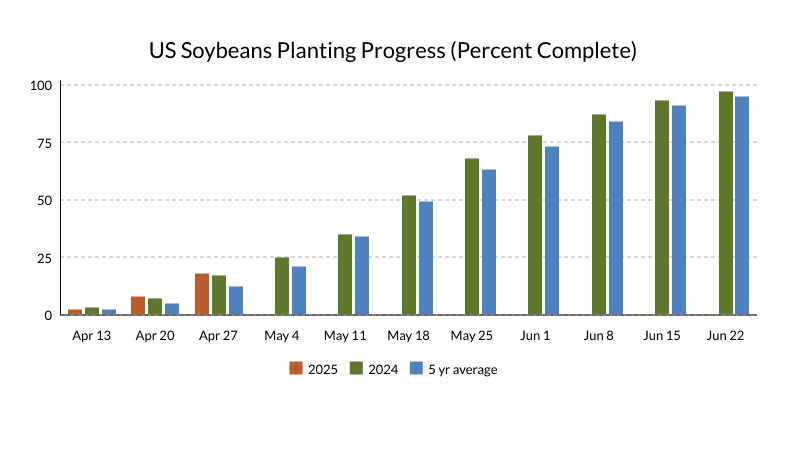 US Soybeans Planting Progress (Percent Complete)

100
75
50
25
0

Apr 13 Apr 20 Apr 27 May 4 May 11 May 18 May 25 Jun 1 Jun 8 Jun 15 Jun 22

2025 2024 5 yr average